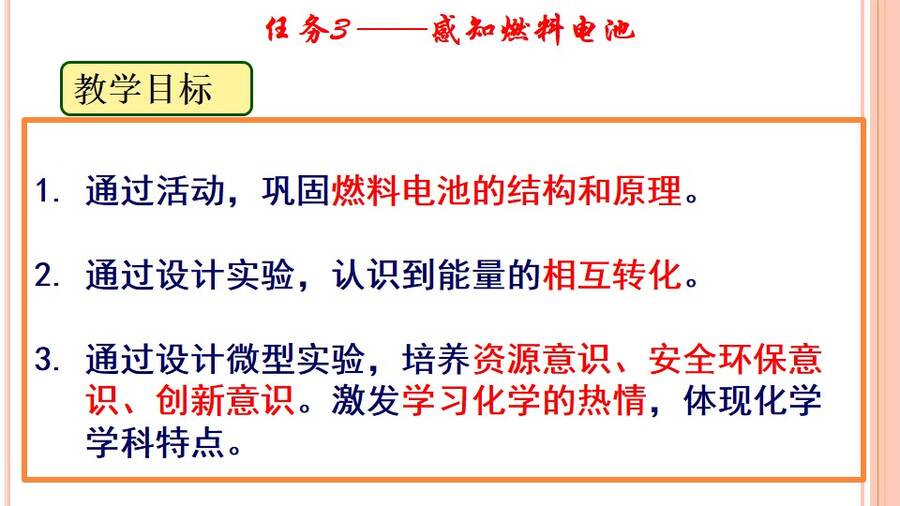 任务3——感知燃料电池

教学目标

1. 通过活动，巩固燃料电池的结构和原理。

2. 通过设计实验，认识到能量的相互转化。

3. 通过设计微型实验，培养资源意识、安全环保意识、创新意识。激发学习化学的热情，体现化学学科特点。